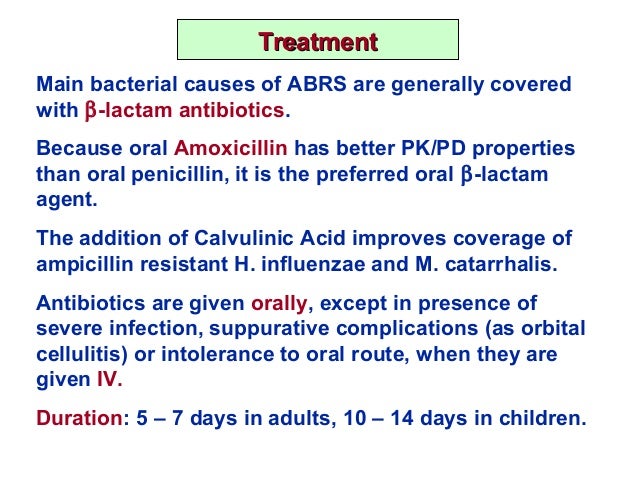 Treatment

Main bacterial causes of ABRS are generally covered with β-lactam antibiotics.

Because oral Amoxicillin has better PK/PD properties than oral penicillin, it is the preferred oral β-lactam agent.

The addition of Calvulinic Acid improves coverage of ampicillin resistant H. influenzae and M. catarrhalis.

Antibiotics are given orally, except in presence of severe infection, suppurative complications (as orbital cellulitis) or intolerance to oral route, when they are given IV.

Duration: 5 – 7 days in adults, 10 – 14 days in children.